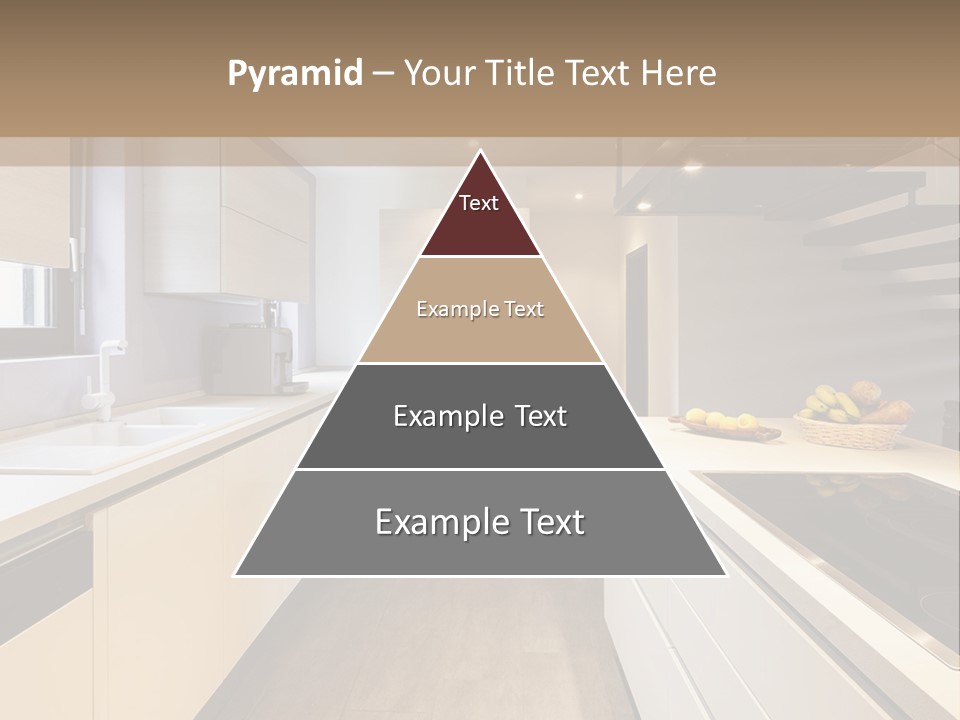 Pyramid – Your Title Text Here

Text

Example Text

Example Text

Example Text